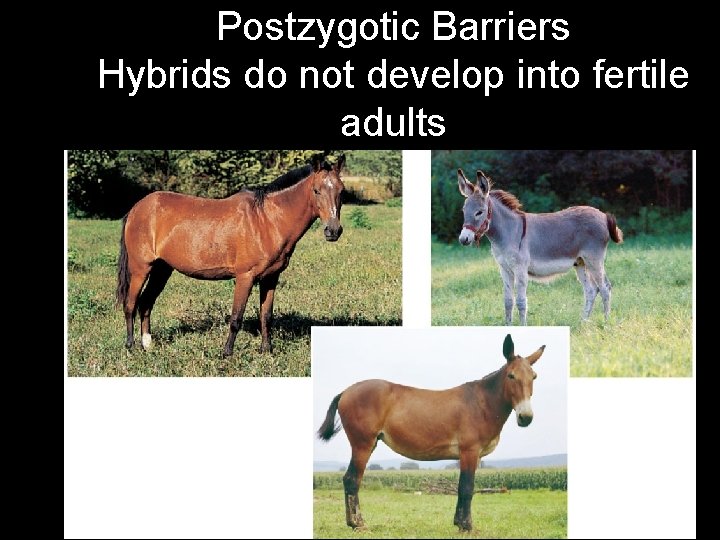 Postzygotic Barriers
Hybrids do not develop into fertile adults